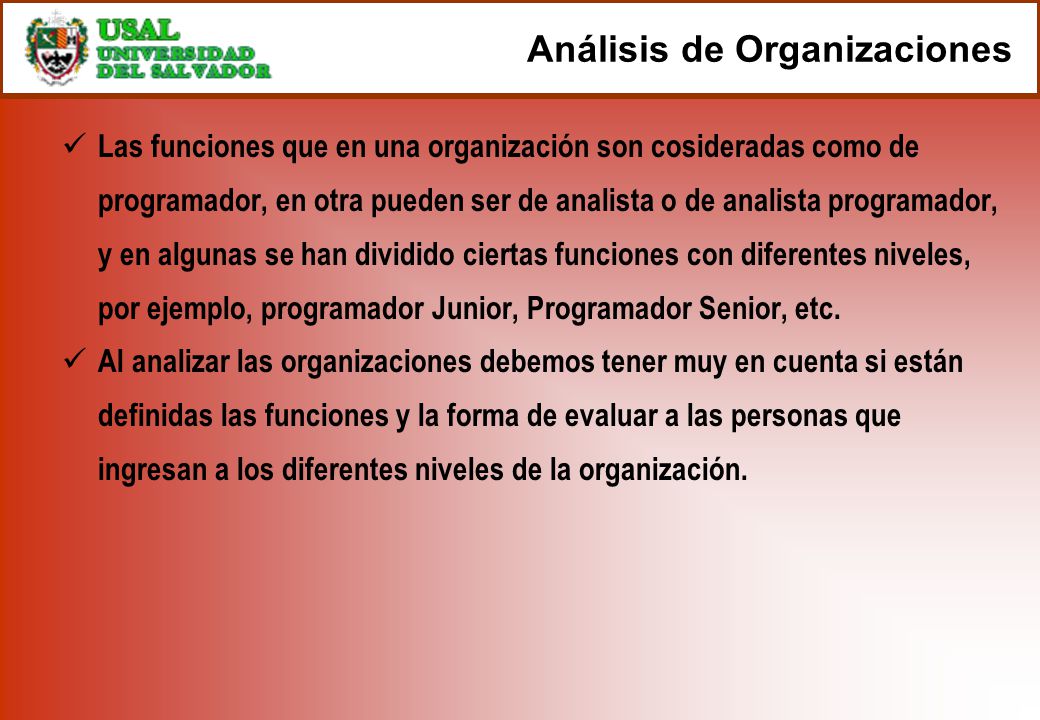 USAL
UNIVERSIDAD
DEL SALVADOR

Análisis de Organizaciones

✓ Las funciones que en una organización son cosideradas como de programador, en otra pueden ser de analista o de analista programador, y en algunas se han dividido ciertas funciones con diferentes niveles, por ejemplo, programador Junior, Programador Senior, etc.

✓ Al analizar las organizaciones debemos tener muy en cuenta si están definidas las funciones y la forma de evaluar a las personas que ingresan a los diferentes niveles de la organización.